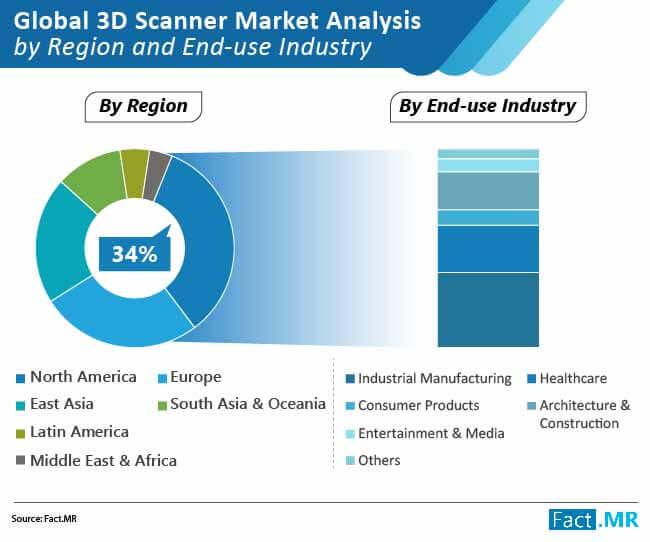 Global 3D Scanner Market Analysis
by Region and End-use Industry

By Region

By End-use Industry

34%

North America
Europe
East Asia
South Asia & Oceania
Latin America
Middle East & Africa

Industrial Manufacturing
Healthcare
Consumer Products
Architecture & Construction
Entertainment & Media
Others

Source: Fact.MR

Fact.MR